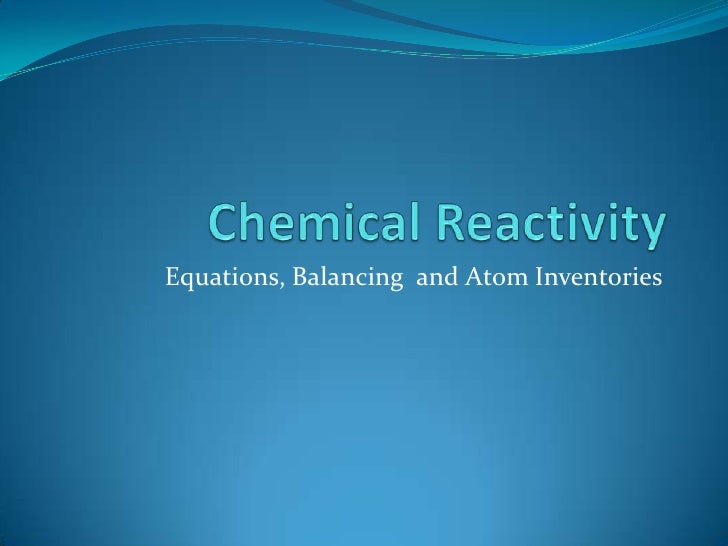 Chemical Reactivity

Equations, Balancing and Atom Inventories